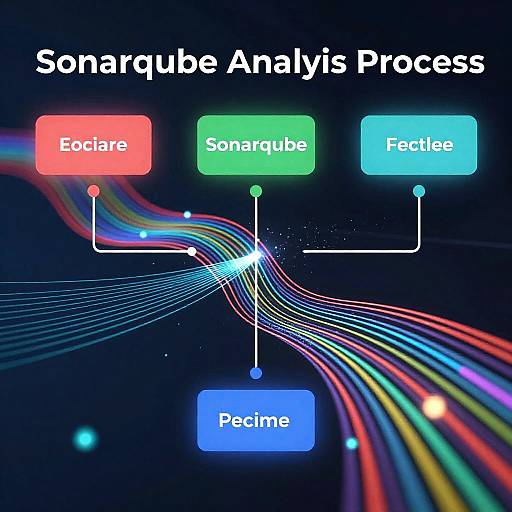 Sonarqube Analyis Process

Eociare

Sonarqube

Fectlee

Pecime